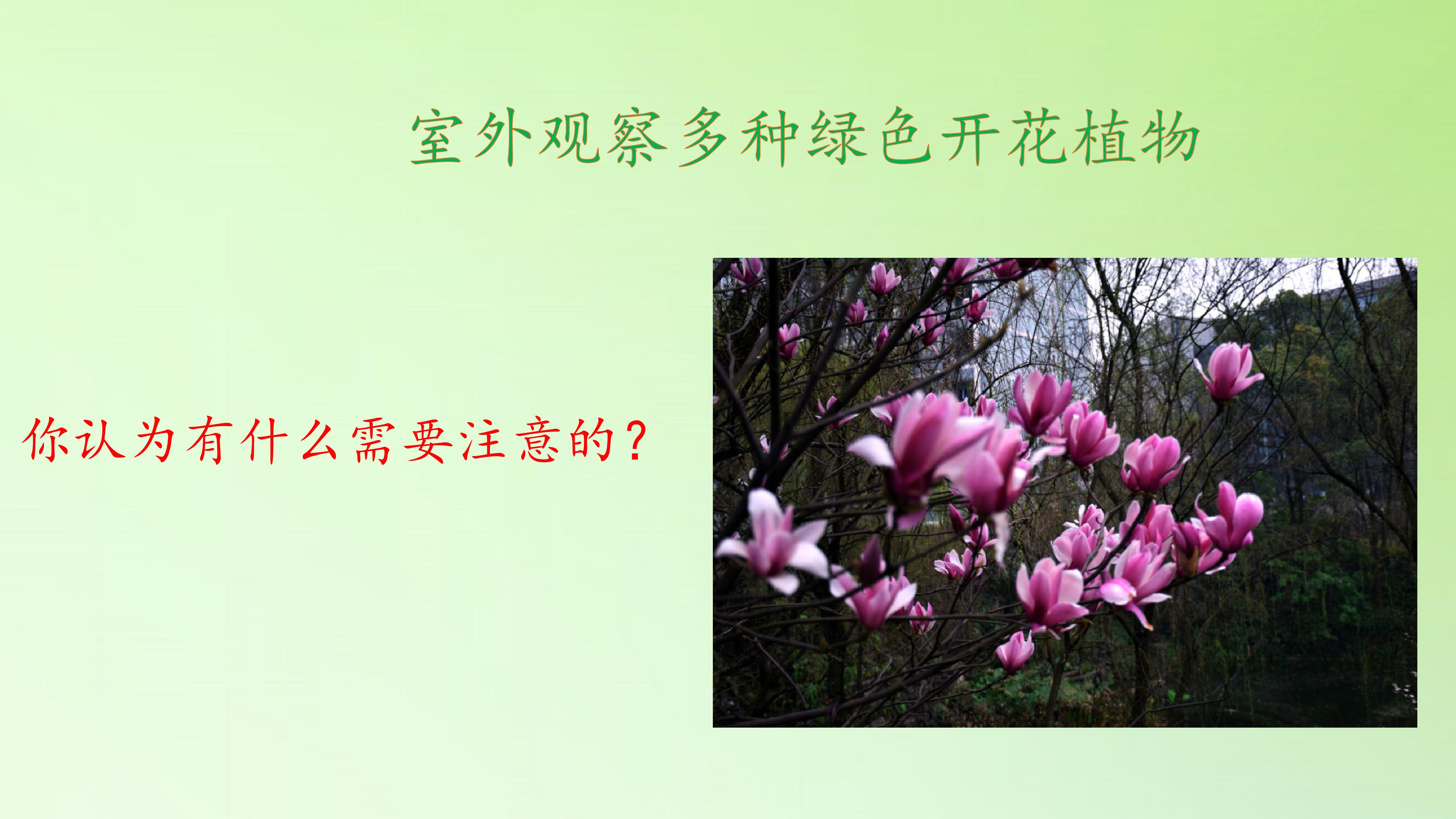 室外观察多种绿色开花植物

你认为有什么需要注意的？